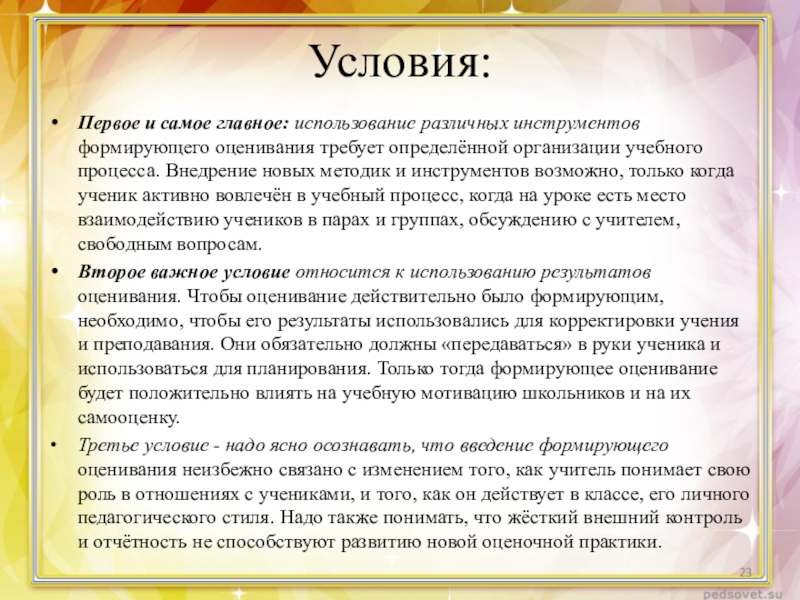 Условия:

• Первое и самое главное: использование различных инструментов формирующего оценивания требует определённой организации учебного процесса. Внедрение новых методик и инструментов возможно, только когда ученик активно вовлечён в учебный процесс, когда на уроке есть место взаимодействию учеников в парах и группах, обсуждению с учителем, свободным вопросам.

• Второе важное условие относится к использованию результатов оценивания. Чтобы оценивание действительно было формирующим, необходимо, чтобы его результаты использовались для корректировки учения и преподавания. Они обязательно должны «передаваться» в руки ученика и использоваться для планирования. Только тогда формирующее оценивание будет положительно влиять на учебную мотивацию школьников и на их самооценку.

• Третье условие - надо ясно осознавать, что введение формирующего оценивания неизбежно связано с изменением того, как учитель понимает свою роль в отношениях с учениками, и того, как он действует в классе, его личного педагогического стиля. Надо также понимать, что жёсткий внешний контроль и отчётность не способствуют развитию новой оценочной практики.

23

pedsovet.su